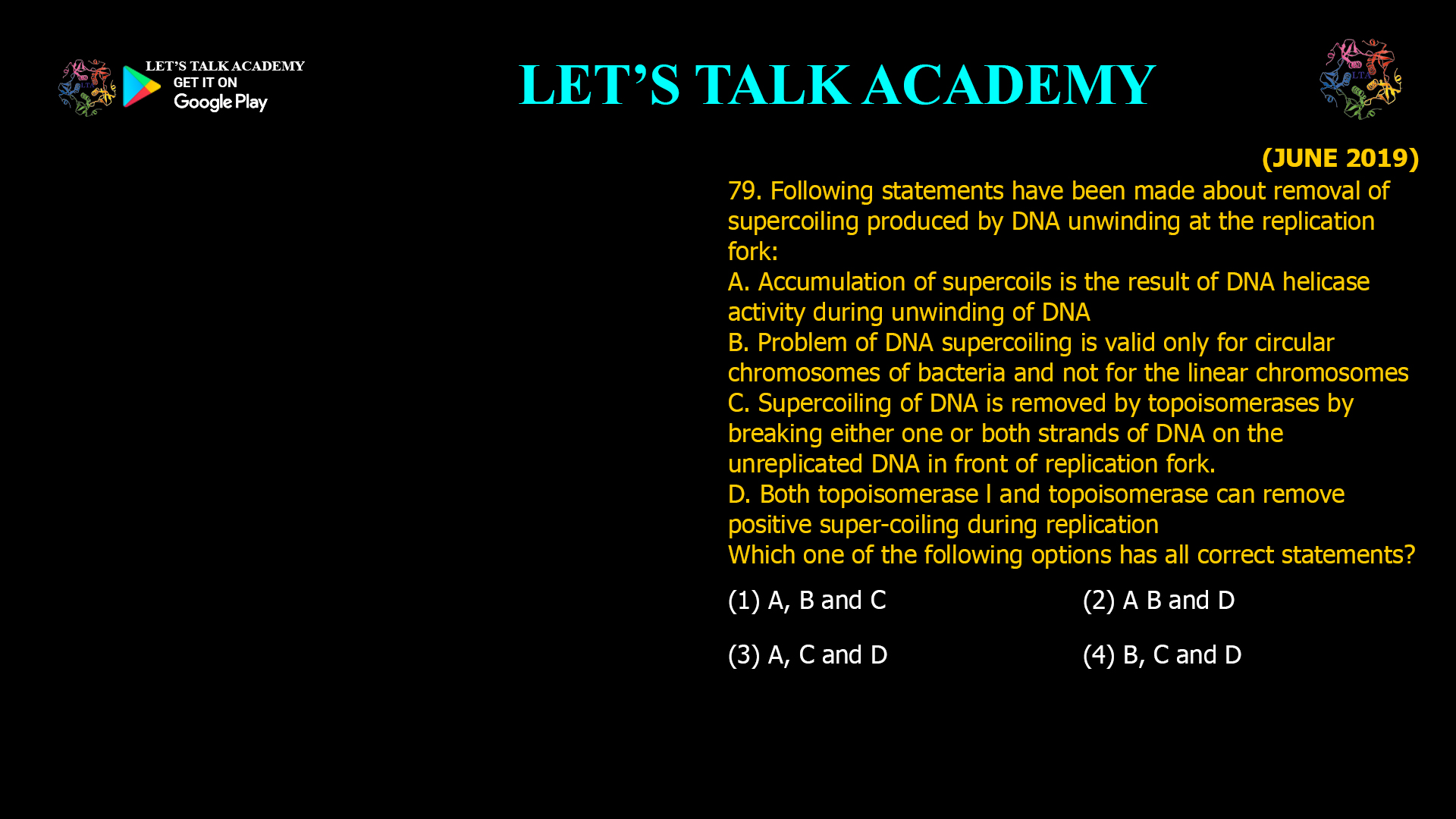 LET'S TALK ACADEMY
GET IT ON
Google Play

LET'S TALK ACADEMY

LTA

(JUNE 2019)

79. Following statements have been made about removal of supercoiling produced by DNA unwinding at the replication fork:
A. Accumulation of supercoils is the result of DNA helicase activity during unwinding of DNA
B. Problem of DNA supercoiling is valid only for circular chromosomes of bacteria and not for the linear chromosomes
C. Supercoiling of DNA is removed by topoisomerases by breaking either one or both strands of DNA on the unreplicated DNA in front of replication fork.
D. Both topoisomerase I and topoisomerase can remove positive super-coiling during replication
Which one of the following options has all correct statements?

(1) A, B and C
(2) A B and D
(3) A, C and D
(4) B, C and D